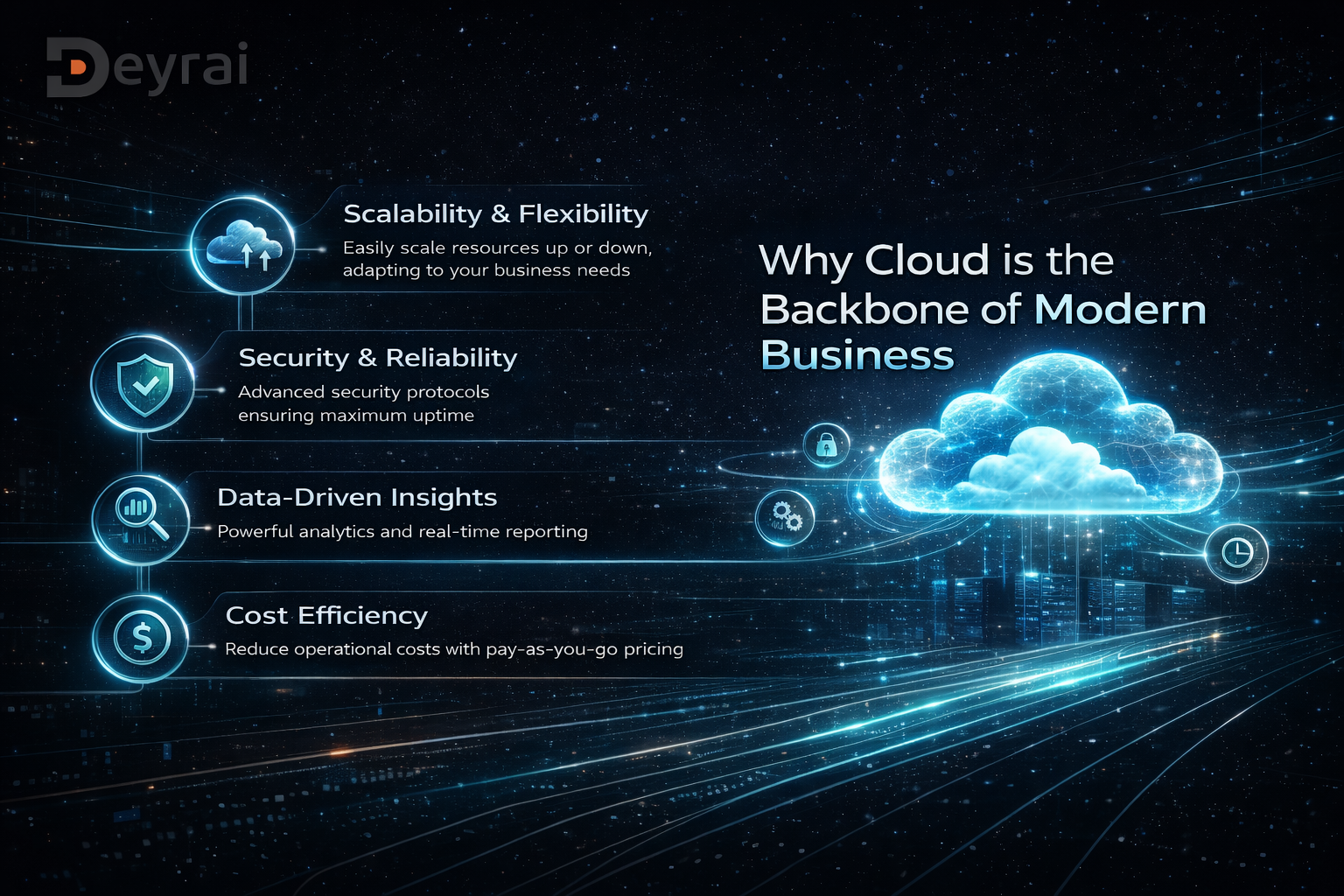 Deyrai

Scalability & Flexibility
Easily scale resources up or down, adapting to your business needs

Security & Reliability
Advanced security protocols ensuring maximum uptime

Data-Driven Insights
Powerful analytics and real-time reporting

Cost Efficiency
Reduce operational costs with pay-as-you-go pricing

Why Cloud is the Backbone of Modern Business